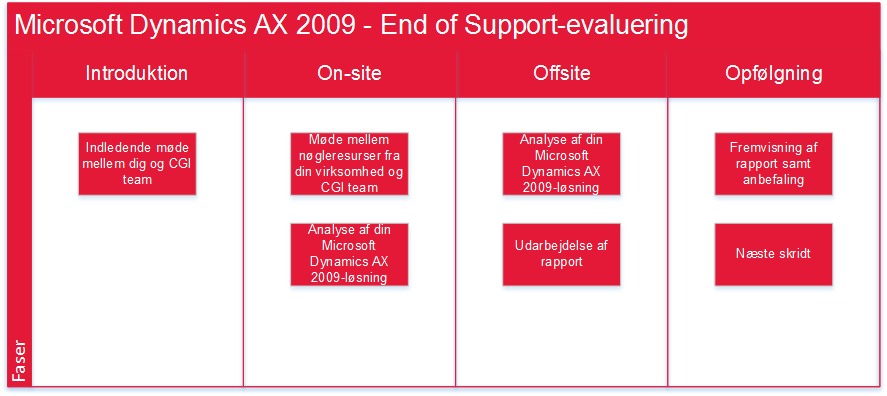 Microsoft Dynamics AX 2009 - End of Support-evaluering

Faser

Introduktion

Indledende møde mellem dig og CGI team

On-site

Møde mellem nøgleresurser fra din virksomhed og CGI team

Analyse af din Microsoft Dynamics AX 2009-løsning

Offsite

Analyse af din Microsoft Dynamics AX 2009-løsning

Udarbejdelse af rapport

Opfølgning

Fremvisning af rapport samt anbefaling

Næste skridt